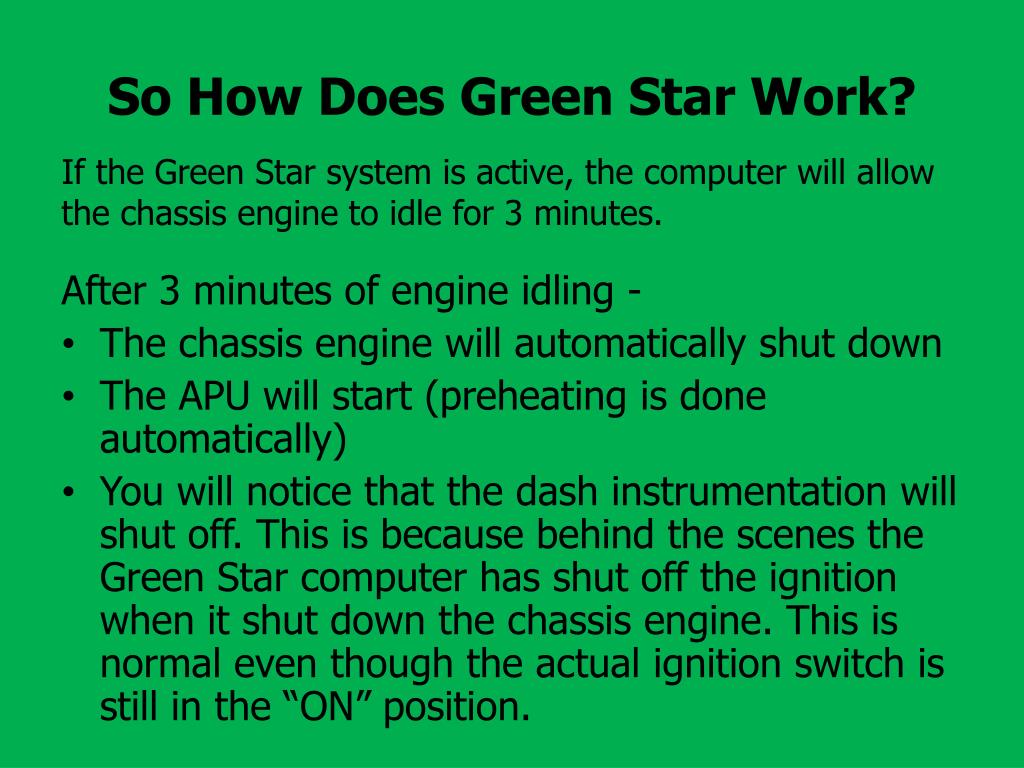 So How Does Green Star Work?

If the Green Star system is active, the computer will allow the chassis engine to idle for 3 minutes.

After 3 minutes of engine idling -
• The chassis engine will automatically shut down
• The APU will start (preheating is done automatically)
• You will notice that the dash instrumentation will shut off. This is because behind the scenes the Green Star computer has shut off the ignition when it shut down the chassis engine. This is normal even though the actual ignition switch is still in the “ON” position.